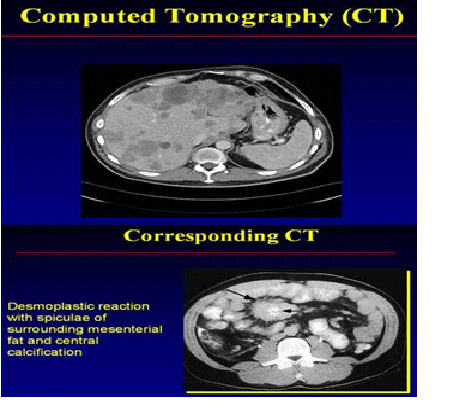 Computed Tomography (CT)

Corresponding CT

Desmoplastic reaction with spiculae of surrounding mesenterial fat and central calcification